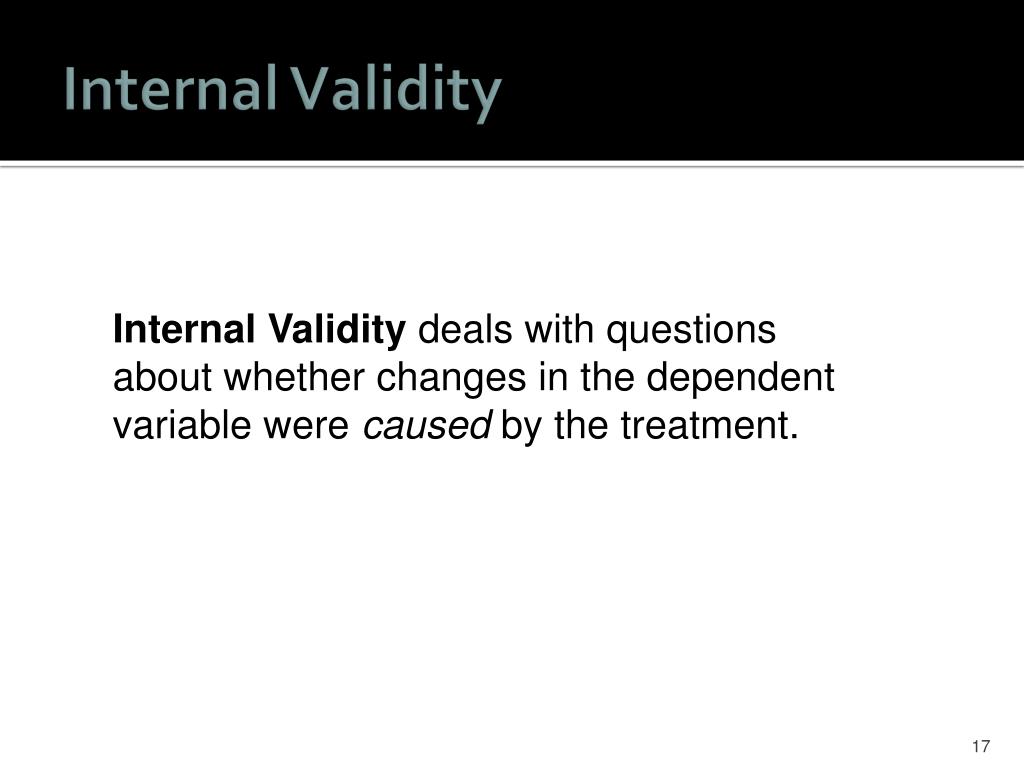 Internal Validity

Internal Validity deals with questions about whether changes in the dependent variable were caused by the treatment.

17